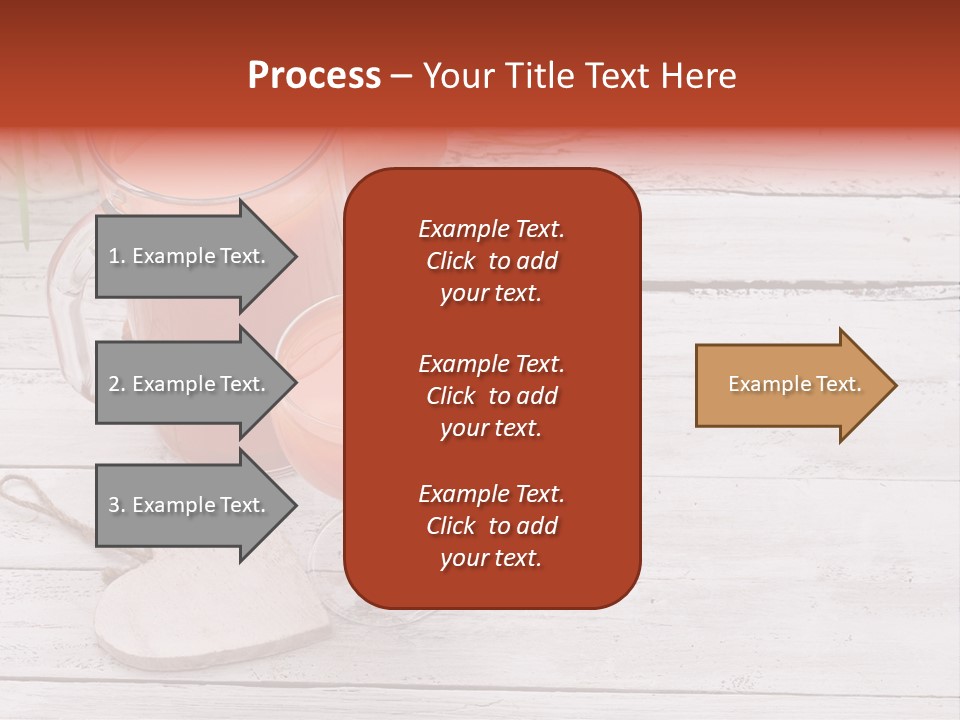 Process – Your Title Text Here

1. Example Text.

2. Example Text.

3. Example Text.

Example Text. Click to add your text.

Example Text. Click to add your text.

Example Text. Click to add your text.

Example Text.